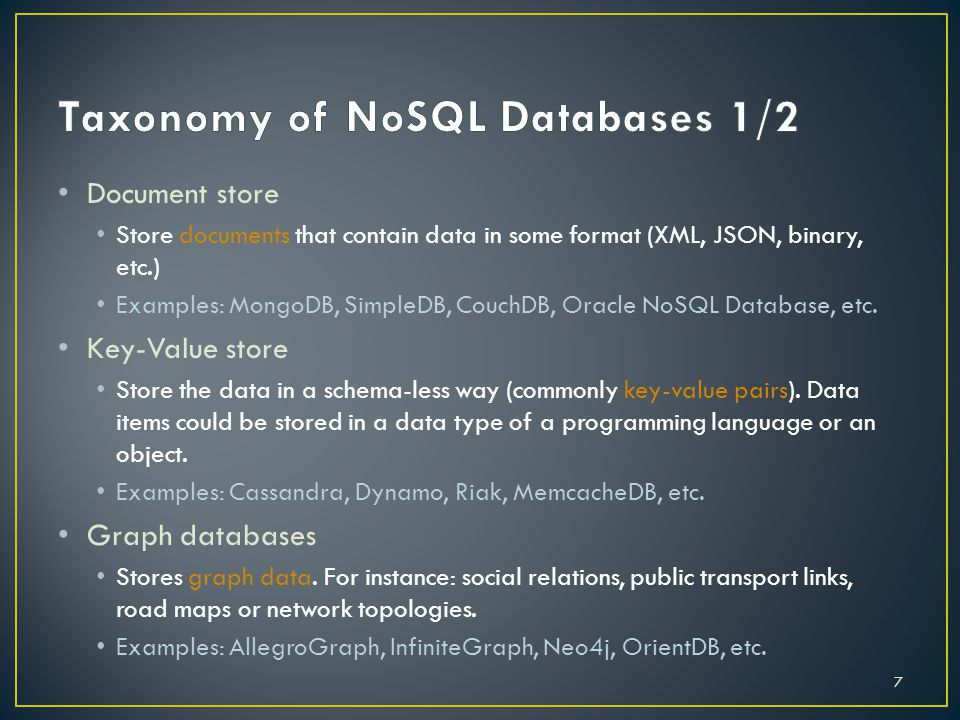 Taxonomy of NoSQL Databases 1/2

• Document store
  • Store documents that contain data in some format (XML, JSON, binary, etc.)
  • Examples: MongoDB, SimpleDB, CouchDB, Oracle NoSQL Database, etc.
• Key-Value store
  • Store the data in a schema-less way (commonly key-value pairs). Data items could be stored in a data type of a programming language or an object.
  • Examples: Cassandra, Dynamo, Riak, MemcacheDB, etc.
• Graph databases
  • Stores graph data. For instance: social relations, public transport links, road maps or network topologies.
  • Examples: AllegroGraph, InfiniteGraph, Neo4j, OrientDB, etc.

7